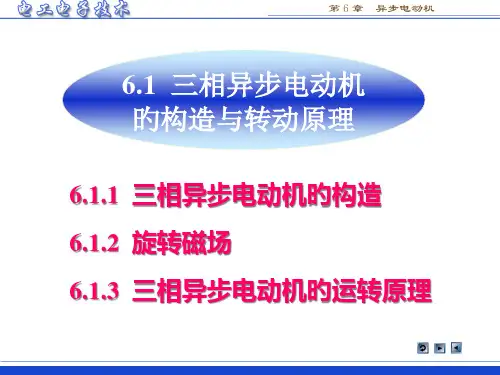 电工电子技术

第 6 章 异步电动机

6.1 三相异步电动机的构造与转动原理

6.1.1 三相异步电动机的构造

6.1.2 旋转磁场

6.1.3 三相异步电动机的运转原理